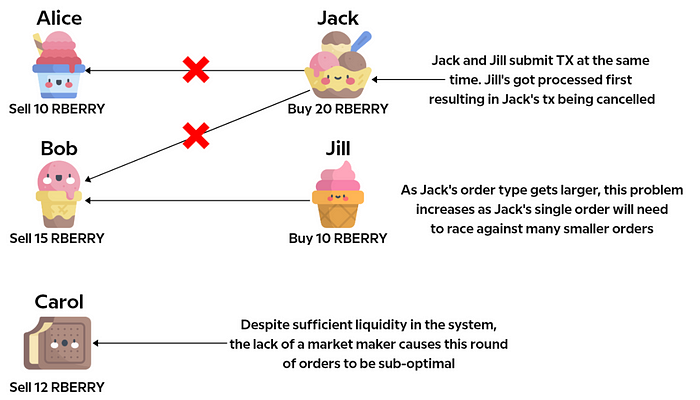 Alice

Sell 10 RBERRY

Jack

Buy 20 RBERRY

Jack and Jill submit TX at the same time. Jill's got processed first resulting in Jack's tx being cancelled

Bob

Sell 15 RBERRY

Jill

Buy 10 RBERRY

As Jack's order type gets larger, this problem increases as Jack's single order will need to race against many smaller orders

Carol

Sell 12 RBERRY

Despite sufficient liquidity in the system, the lack of a market maker causes this round of orders to be sub-optimal